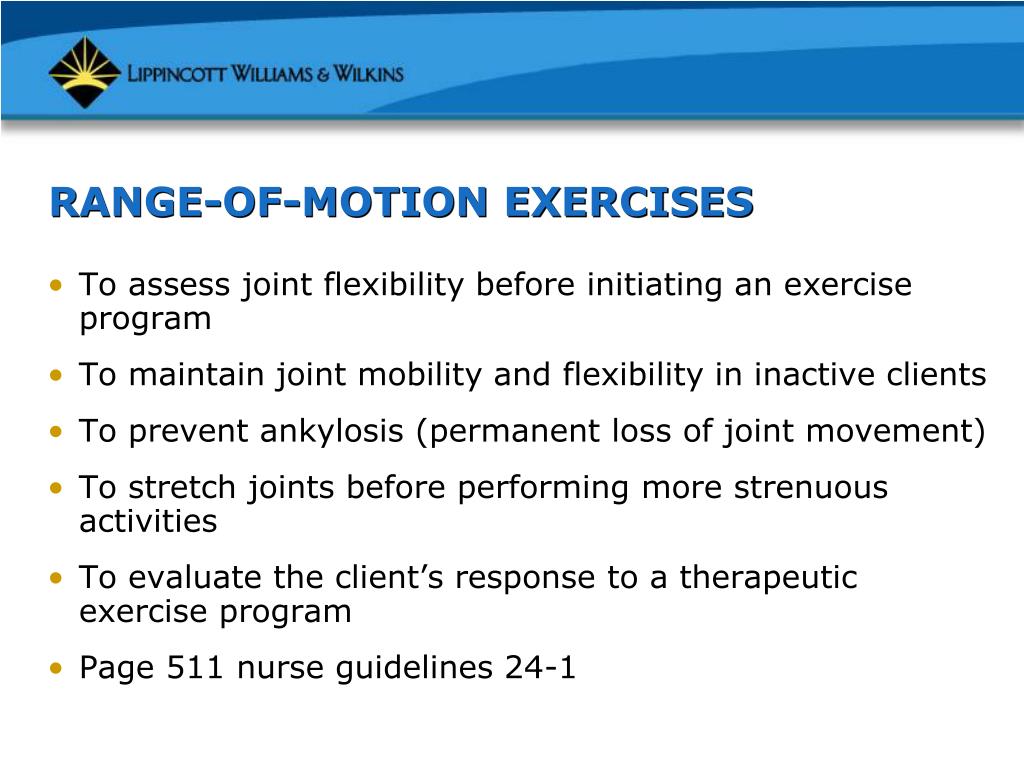 LIPPINCOTT WILLIAMS & WILKINS

RANGE-OF-MOTION EXERCISES

• To assess joint flexibility before initiating an exercise program
• To maintain joint mobility and flexibility in inactive clients
• To prevent ankylosis (permanent loss of joint movement)
• To stretch joints before performing more strenuous activities
• To evaluate the client's response to a therapeutic exercise program
• Page 511 nurse guidelines 24-1